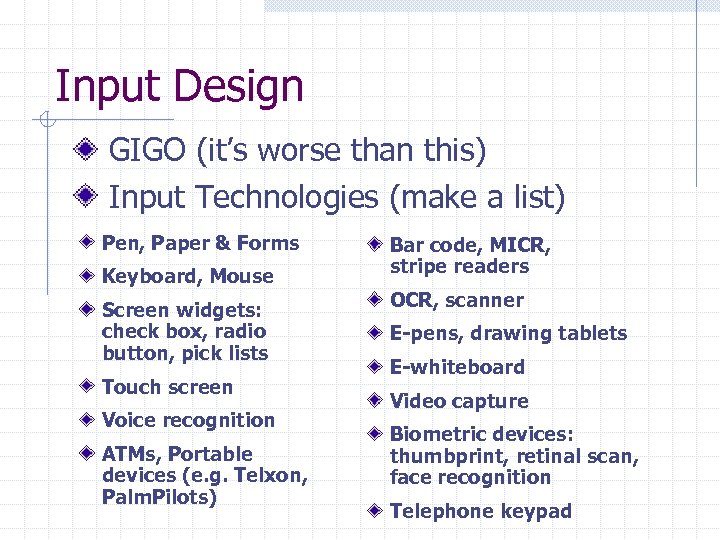 Input Design

GIGO (it's worse than this)

Input Technologies (make a list)

Pen, Paper & Forms

Keyboard, Mouse

Screen widgets: check box, radio button, pick lists

Touch screen

Voice recognition

ATMs, Portable devices (e.g. Telxon, PalmPilots)

Bar code, MICR, stripe readers

OCR, scanner

E-pens, drawing tablets

E-whiteboard

Video capture

Biometric devices: thumbprint, retinal scan, face recognition

Telephone keypad